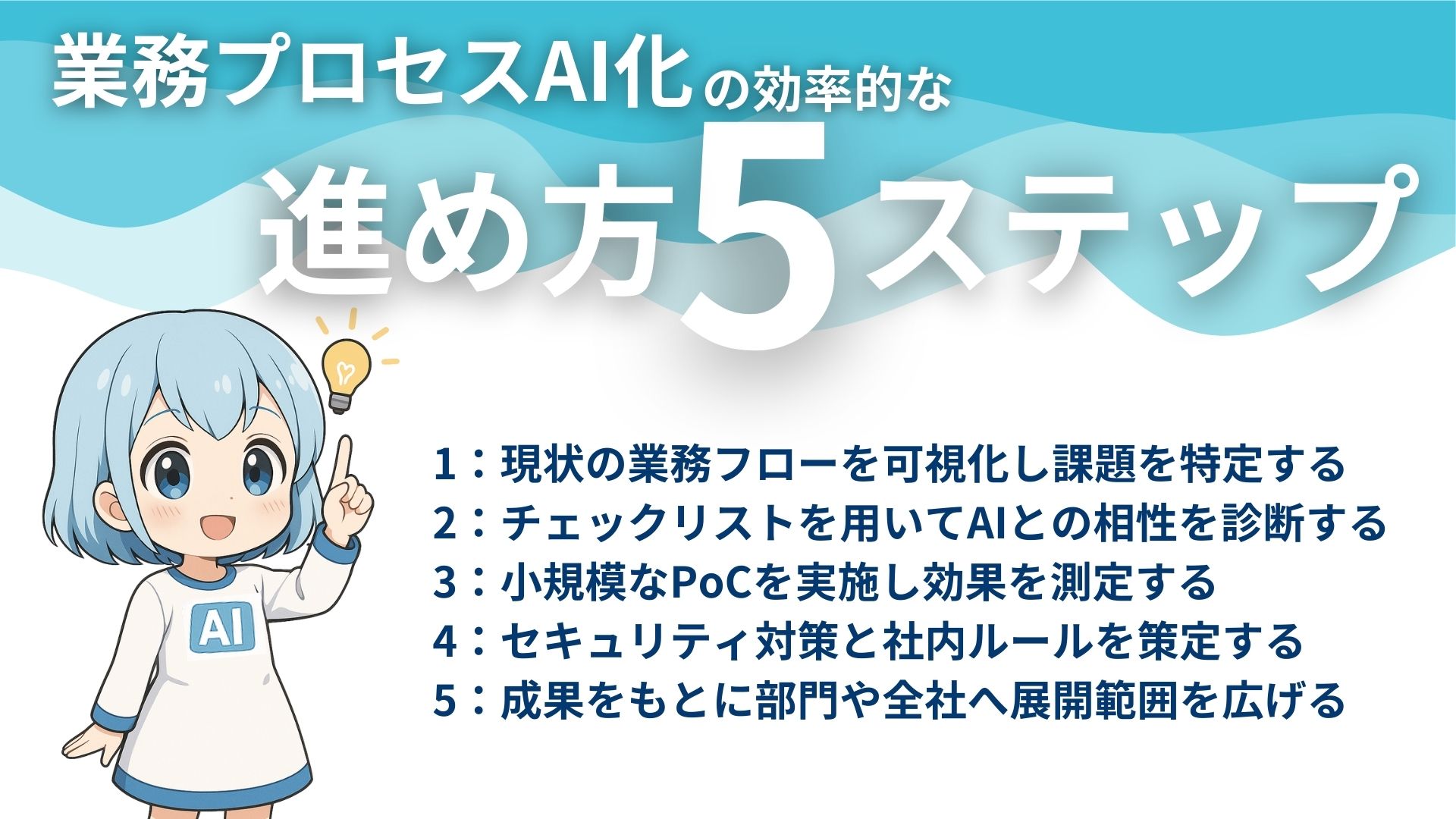 業務プロセスAI化の効率的な
進め方5ステップ

AI

1：現状の業務フローを可視化し課題を特定する
2：チェックリストを用いてAIとの相性を診断する
3：小規模なPoCを実施し効果を測定する
4：セキュリティ対策と社内ルールを策定する
5：成果をもとに部門や全社へ展開範囲を広げる